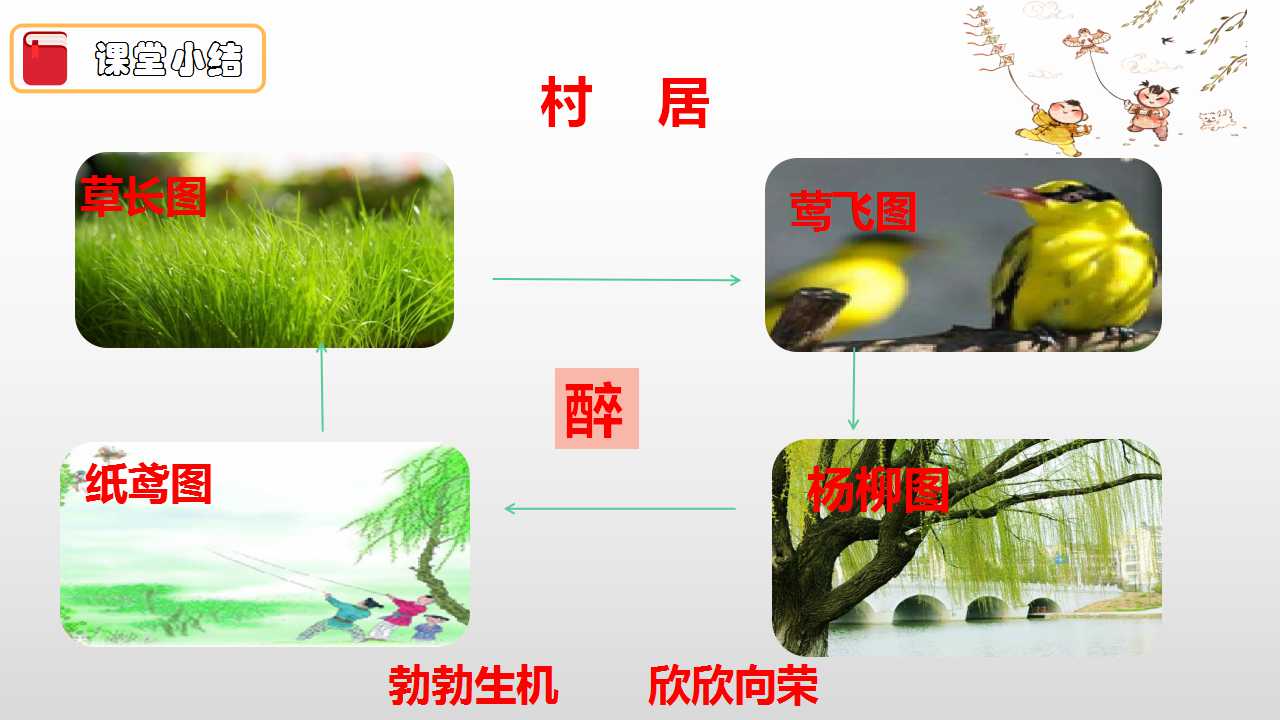 课堂小结

村 居

草长图

莺飞图

醉

纸鸢图

杨柳图

勃勃生机 欣欣向荣